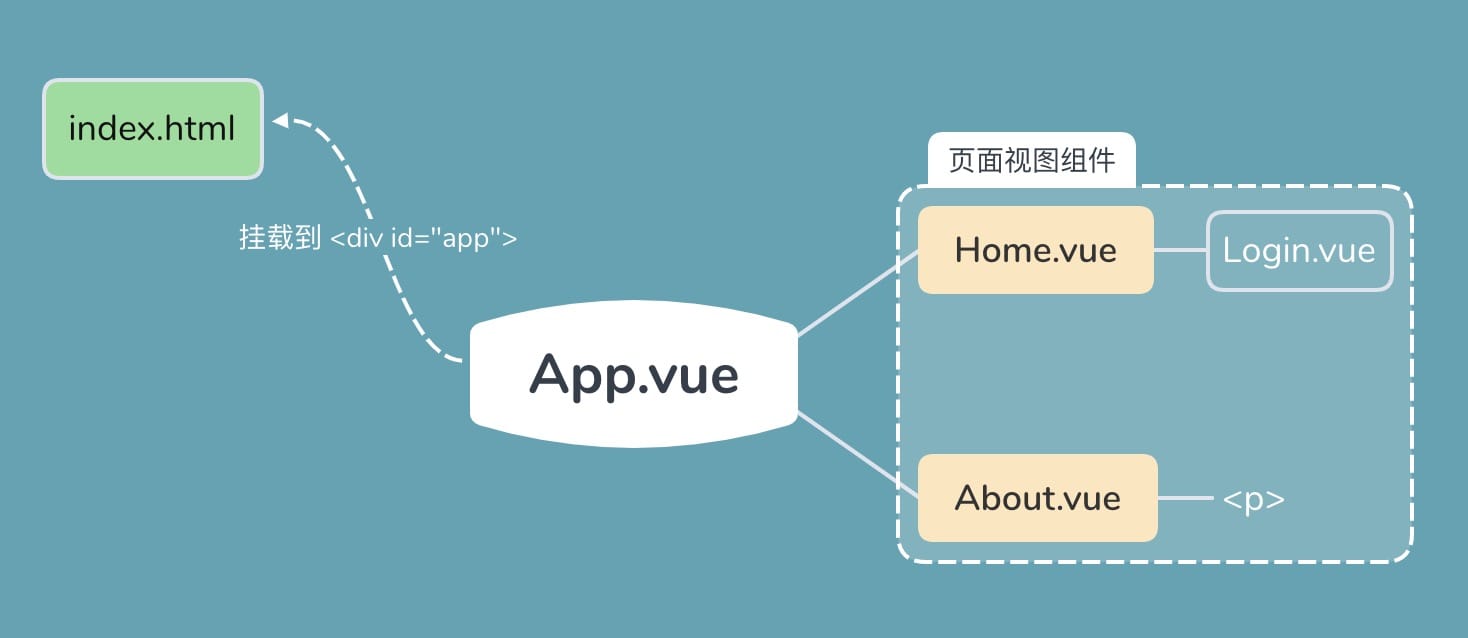 index.html

挂载到 <div id="app">

App.vue

页面视图组件

Home.vue

Login.vue

About.vue

<p>